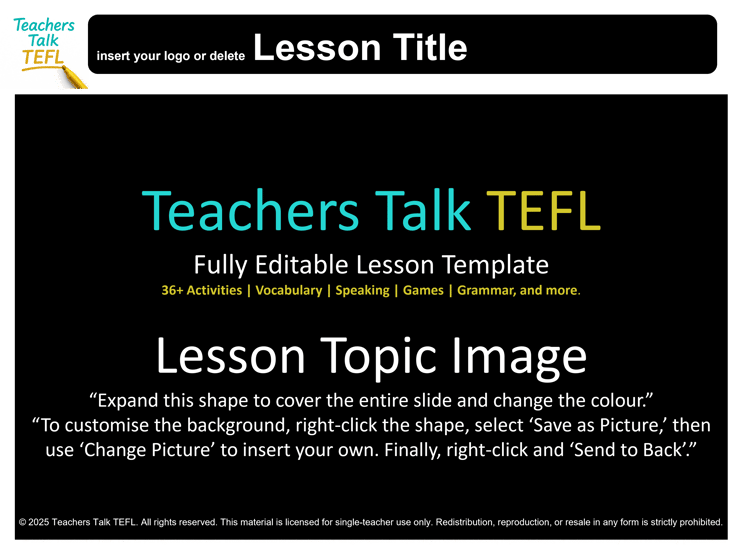 Teachers Talk TEFL

insert your logo or delete Lesson Title

Teachers Talk TEFL

Fully Editable Lesson Template

36+ Activities | Vocabulary | Speaking | Games | Grammar, and more.

Lesson Topic Image

“Expand this shape to cover the entire slide and change the colour.”
“To customise the background, right-click the shape, select ‘Save as Picture,’ then use ‘Change Picture’ to insert your own. Finally, right-click and ‘Send to Back’.”

© 2025 Teachers Talk TEFL. All rights reserved. This material is licensed for single-teacher use only. Redistribution, reproduction, or resale in any form is strictly prohibited.